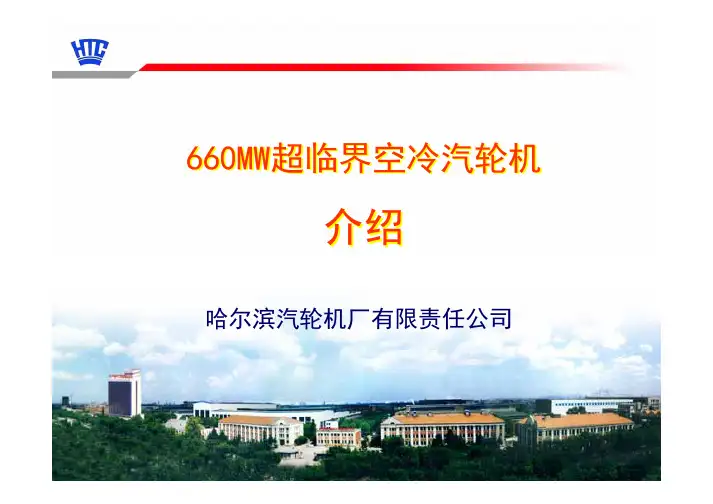 HTC

660MW超临界空冷汽轮机

介绍

哈尔滨汽轮机厂有限责任公司